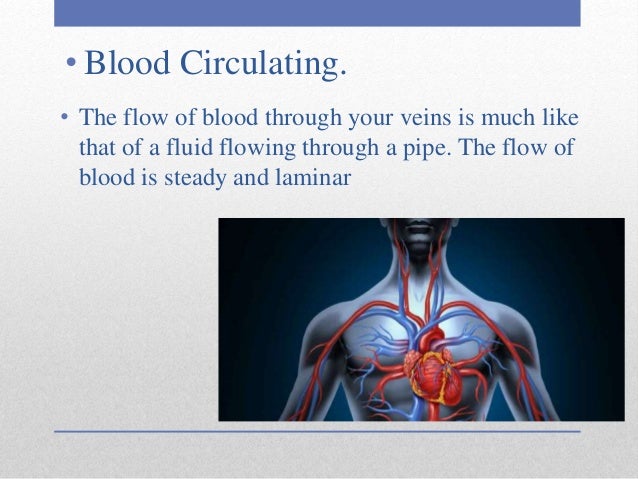 • Blood Circulating.

• The flow of blood through your veins is much like that of a fluid flowing through a pipe. The flow of blood is steady and laminar